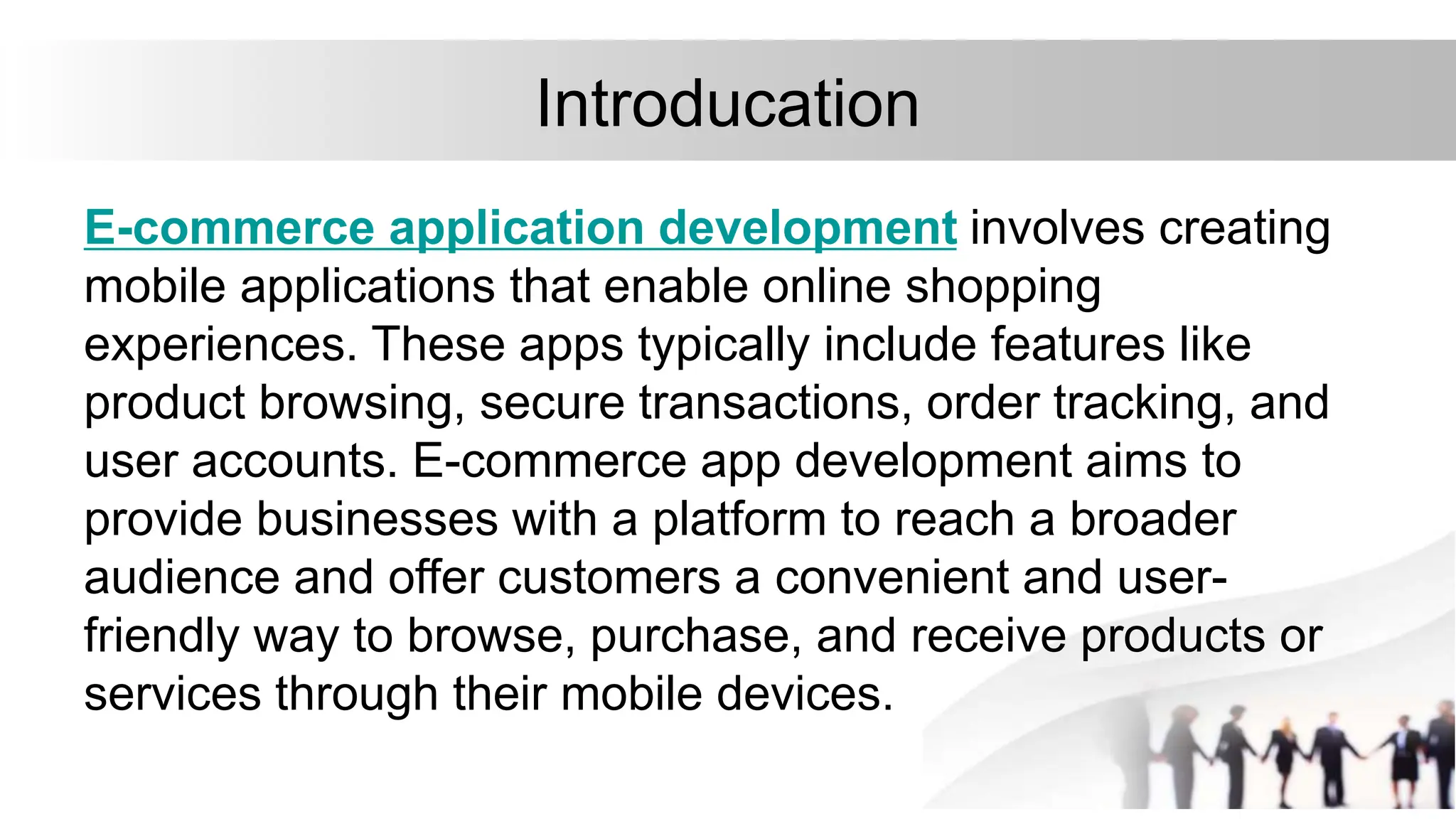 Introducation

E-commerce application development involves creating mobile applications that enable online shopping experiences. These apps typically include features like product browsing, secure transactions, order tracking, and user accounts. E-commerce app development aims to provide businesses with a platform to reach a broader audience and offer customers a convenient and user-friendly way to browse, purchase, and receive products or services through their mobile devices.